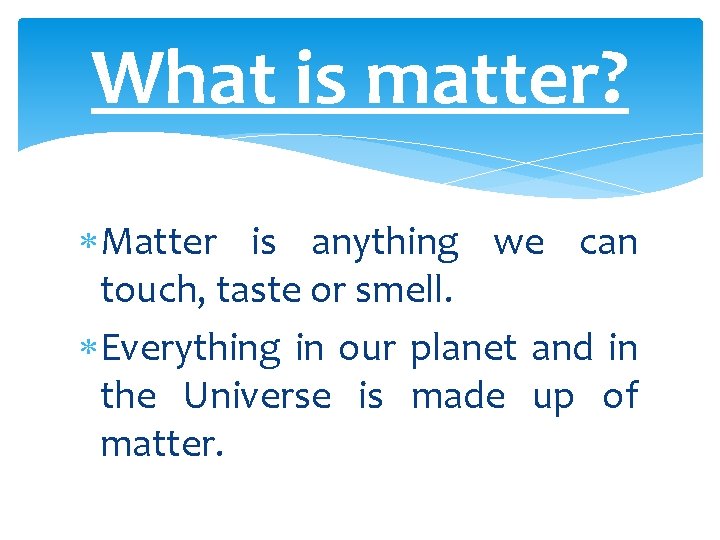 What is matter?

* Matter is anything we can touch, taste or smell.

* Everything in our planet and in the Universe is made up of matter.